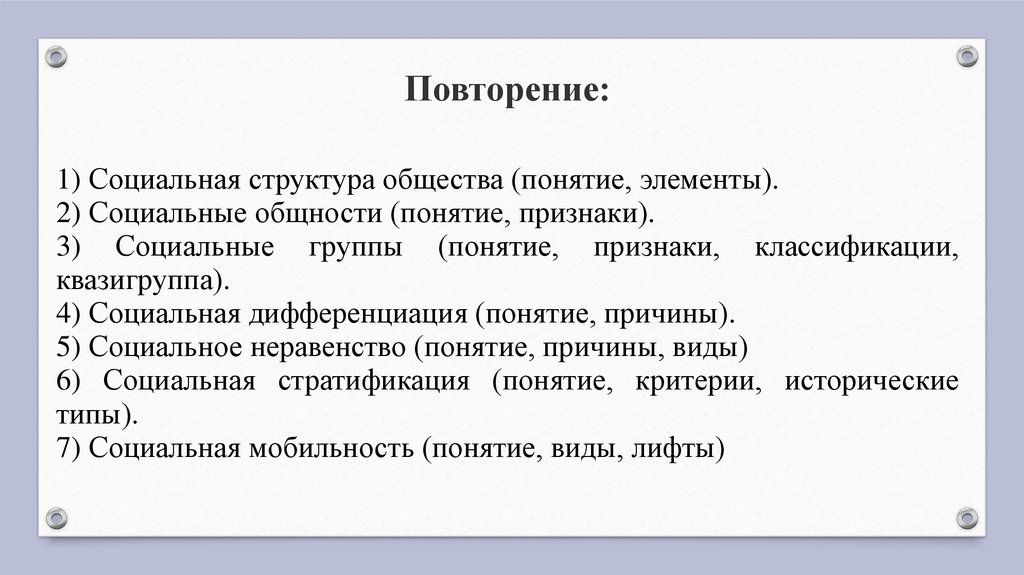 Повторение:

1) Социальная структура общества (понятие, элементы).
2) Социальные общности (понятие, признаки).
3) Социальные группы (понятие, признаки, классификации, квазигруппа).
4) Социальная дифференциация (понятие, причины).
5) Социальное неравенство (понятие, причины, виды)
6) Социальная стратификация (понятие, критерии, исторические типы).
7) Социальная мобильность (понятие, виды, лифты)